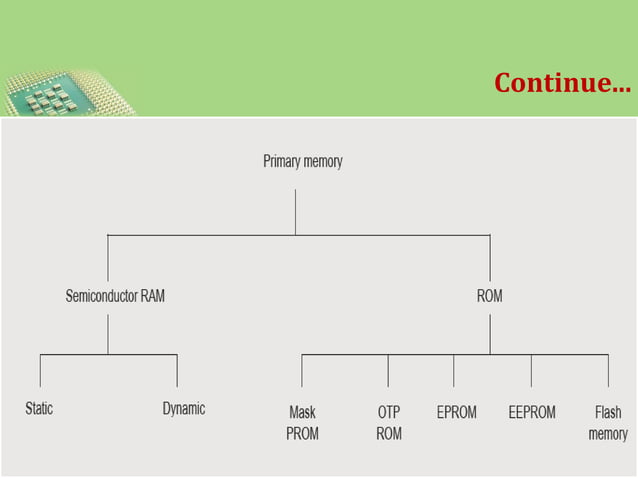 Continue…

Primary memory

Semiconductor RAM

ROM

Static

Dynamic

Mask PROM

OTP ROM

EPROM

EEPROM

Flash memory